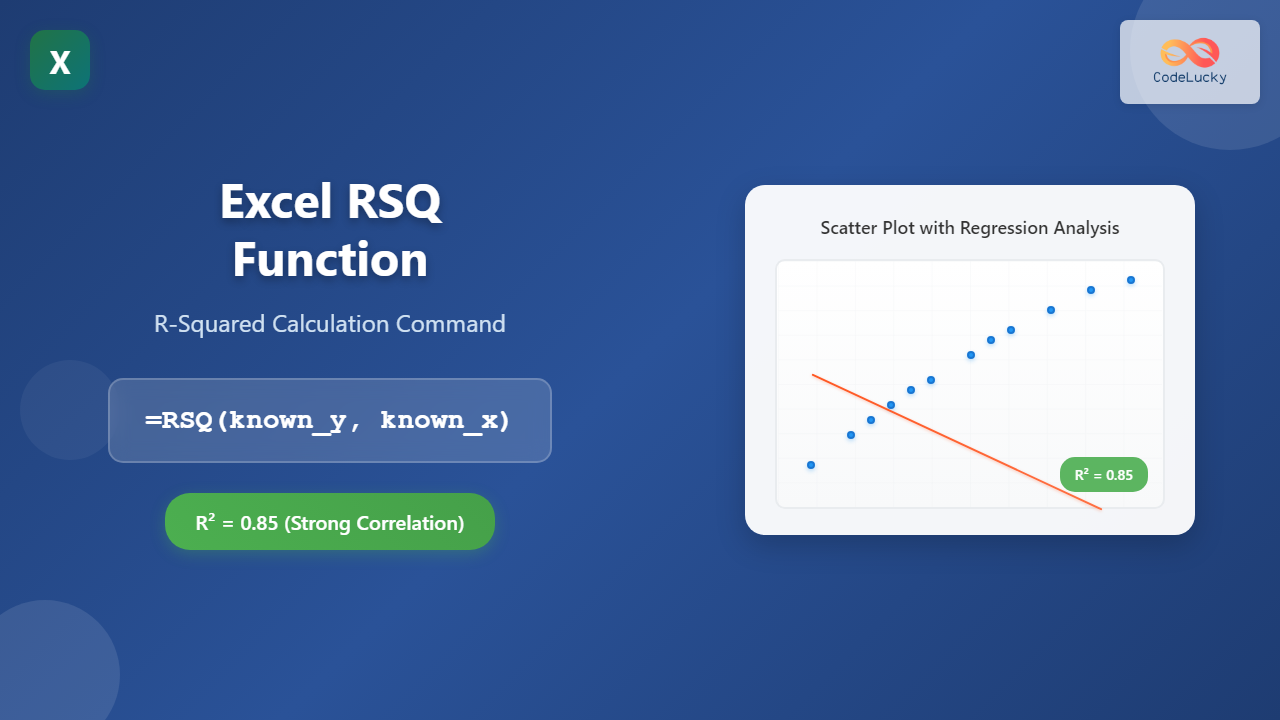 X

CodeLucky

Excel RSQ Function

R-Squared Calculation Command

=RSQ(known_y, known_x)

$R^2$ = 0.85 (Strong Correlation)

Scatter Plot with Regression Analysis

$R^2$ = 0.85